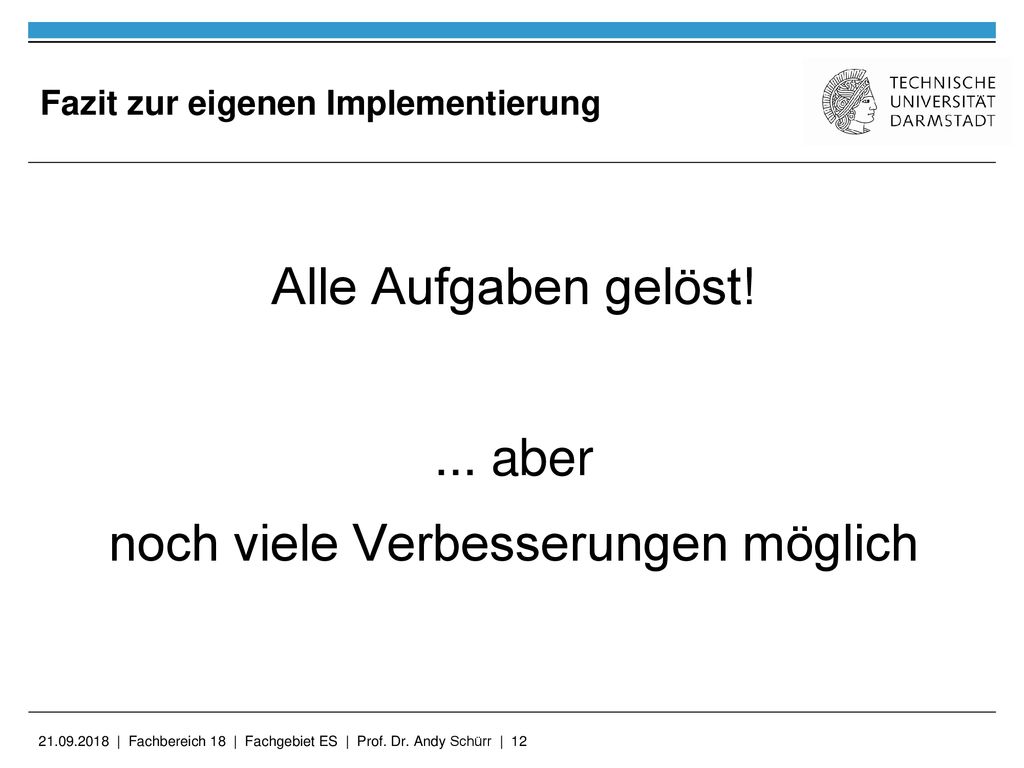 Fazit zur eigenen Implementierung

TECHNISCHE UNIVERSITÄT DARMSTADT

Alle Aufgaben gelöst!

... aber

noch viele Verbesserungen möglich

21.09.2018 | Fachbereich 18 | Fachgebiet ES | Prof. Dr. Andy Schürr | 12